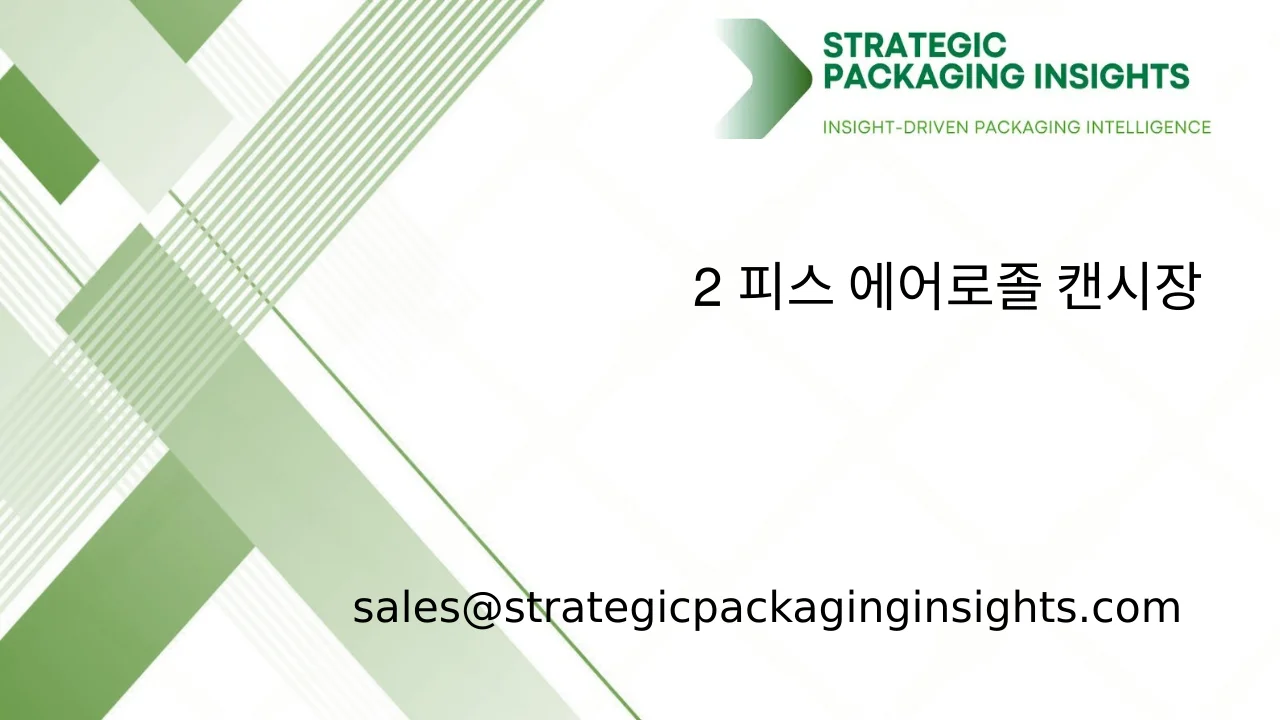 STRATEGIC
PACKAGING INSIGHTS
INSIGHT-DRIVEN PACKAGING INTELLIGENCE

2 피스 에어로졸 캔시장

sales@strategicpackaginginsights.com